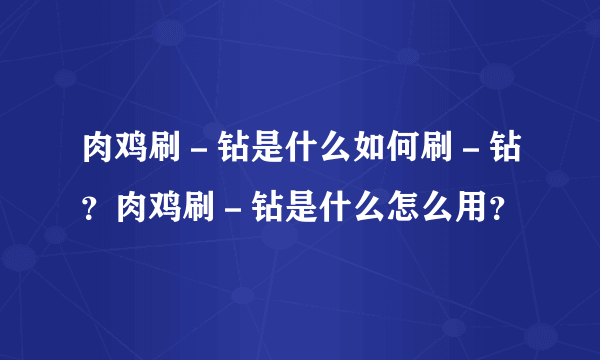 肉鸡刷－钻是什么如何刷－钻？肉鸡刷－钻是什么怎么用？